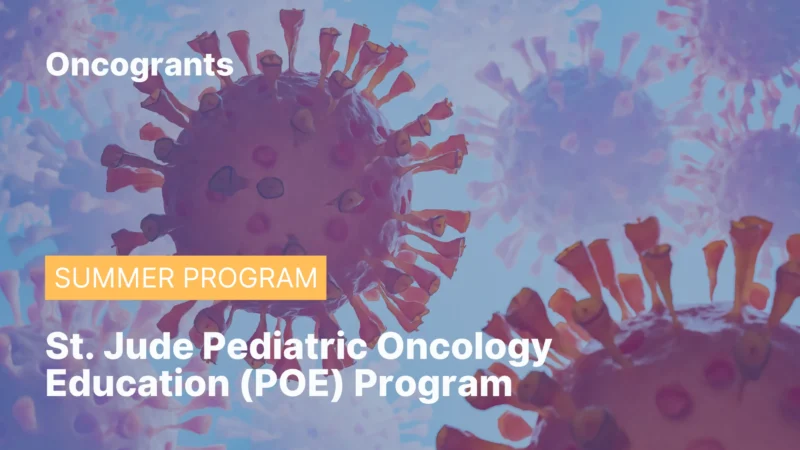 Oncogrants

SUMMER PROGRAM

St. Jude Pediatric Oncology Education (POE) Program